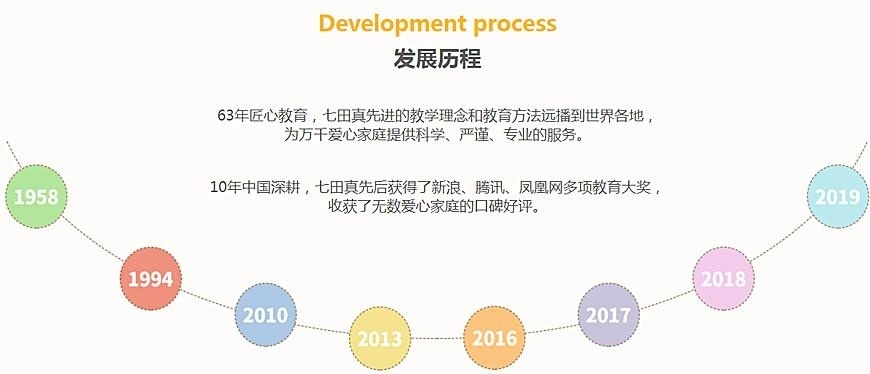 Development process
发展历程

63年匠心教育，七田真先进的教学理念和教育方法远播到世界各地，为万千爱心家庭提供科学、严谨、专业的服务。

10年中国深耕，七田真先后获得了新浪、腾讯、凤凰网多项教育大奖，收获了无数爱心家庭的口碑好评。

1958

1994

2010

2013

2016

2017

2018

2019